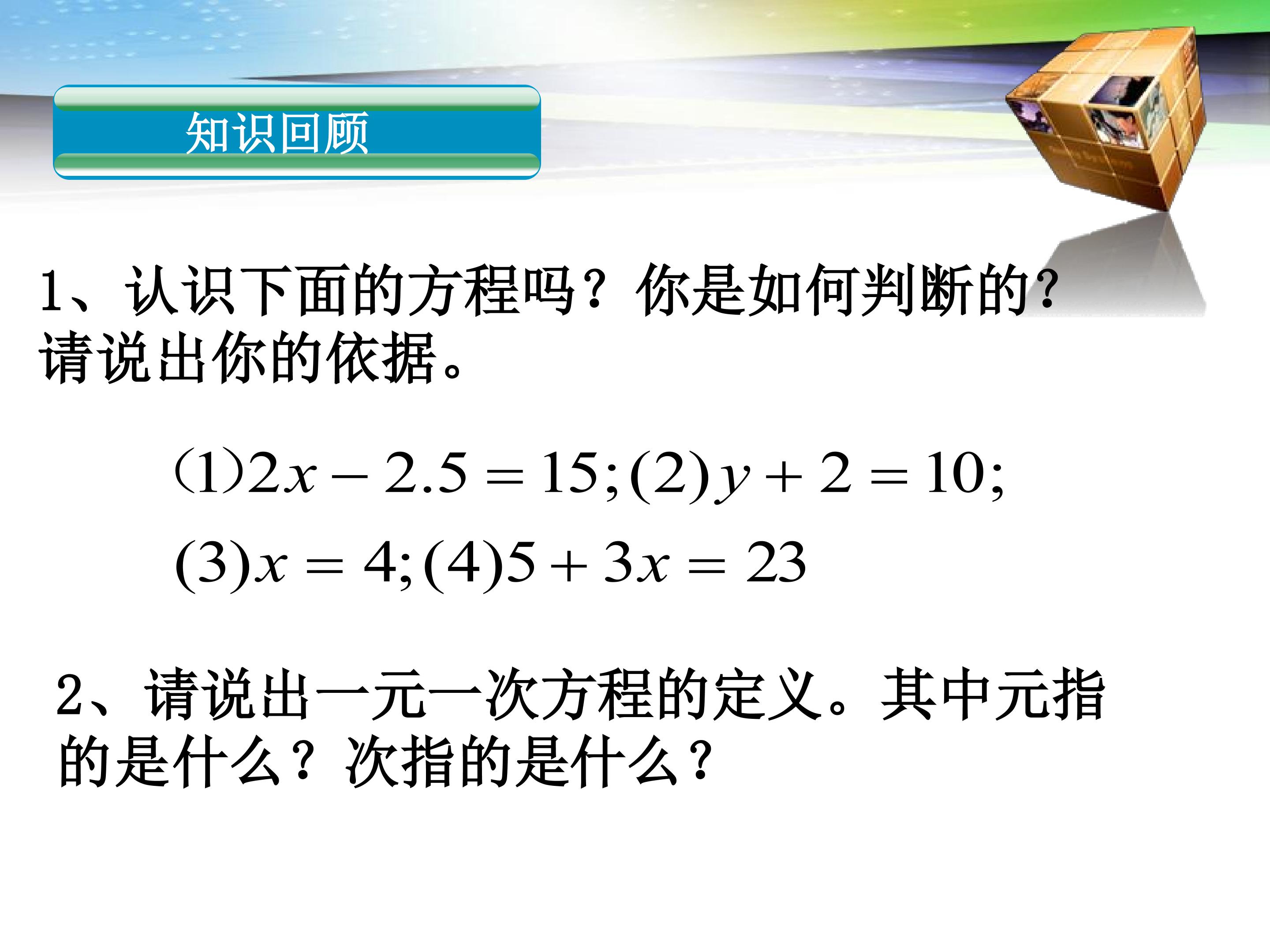 知识回顾

1、认识下面的方程吗？你是如何判断的？请说出你的依据。

$(1)2x-2.5=15;(2)y+2=10;$

$(3)x=4;(4)5+3x=23$

2、请说出一元一次方程的定义。其中元指的是什么？次指的是什么？